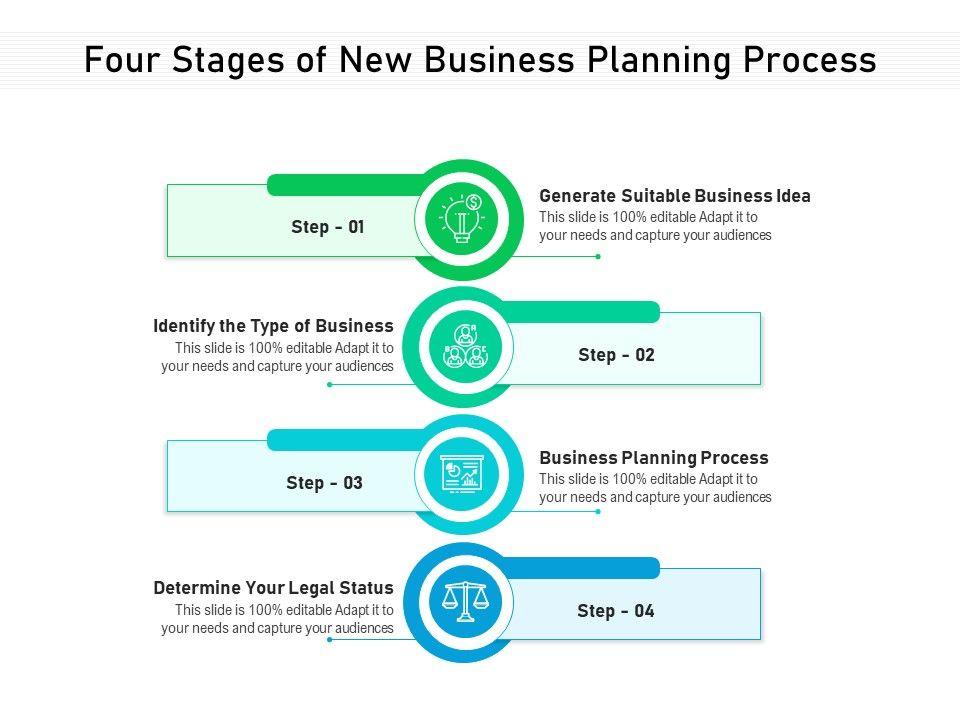 Four Stages of New Business Planning Process

Step - 01

Generate Suitable Business Idea
This slide is 100% editable Adapt it to your needs and capture your audiences

Identify the Type of Business
This slide is 100% editable Adapt it to your needs and capture your audiences

Step - 02

Step - 03

Business Planning Process
This slide is 100% editable Adapt it to your needs and capture your audiences

Determine Your Legal Status
This slide is 100% editable Adapt it to your needs and capture your audiences

Step - 04